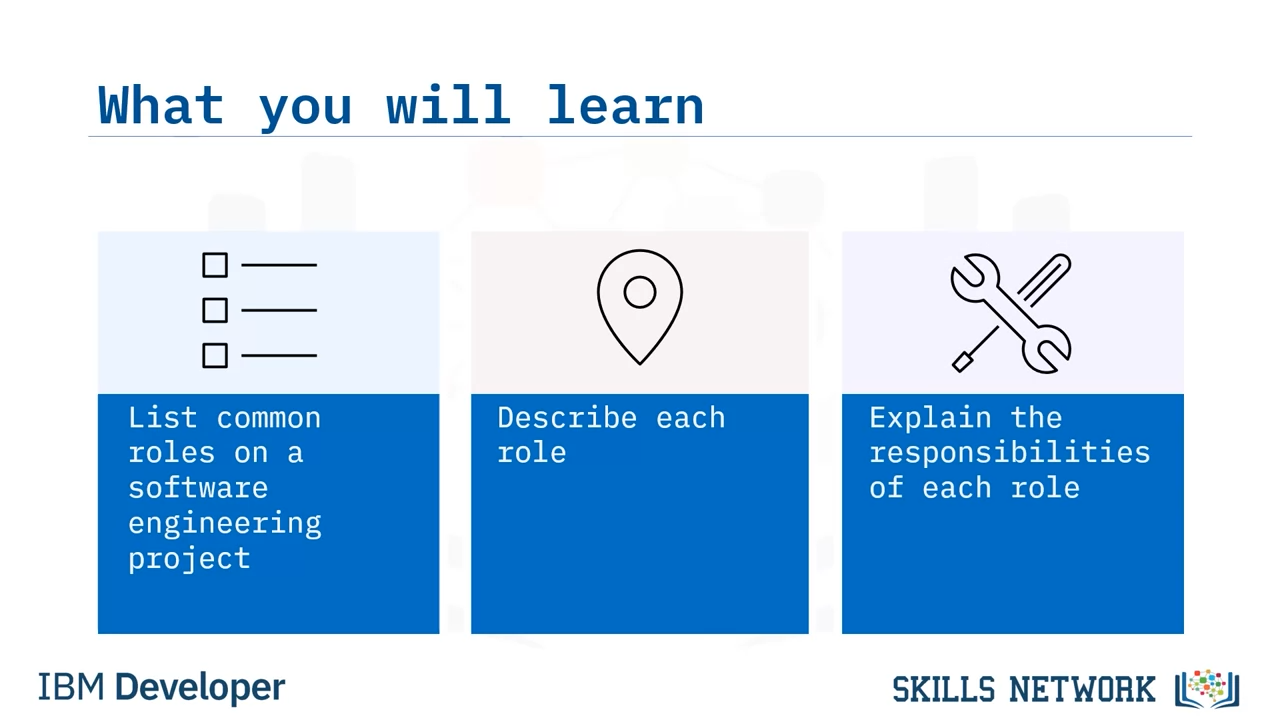 What you will learn

List common roles on a software engineering project

Describe each role

Explain the responsibilities of each role

IBM Developer

SKILLS NETWORK